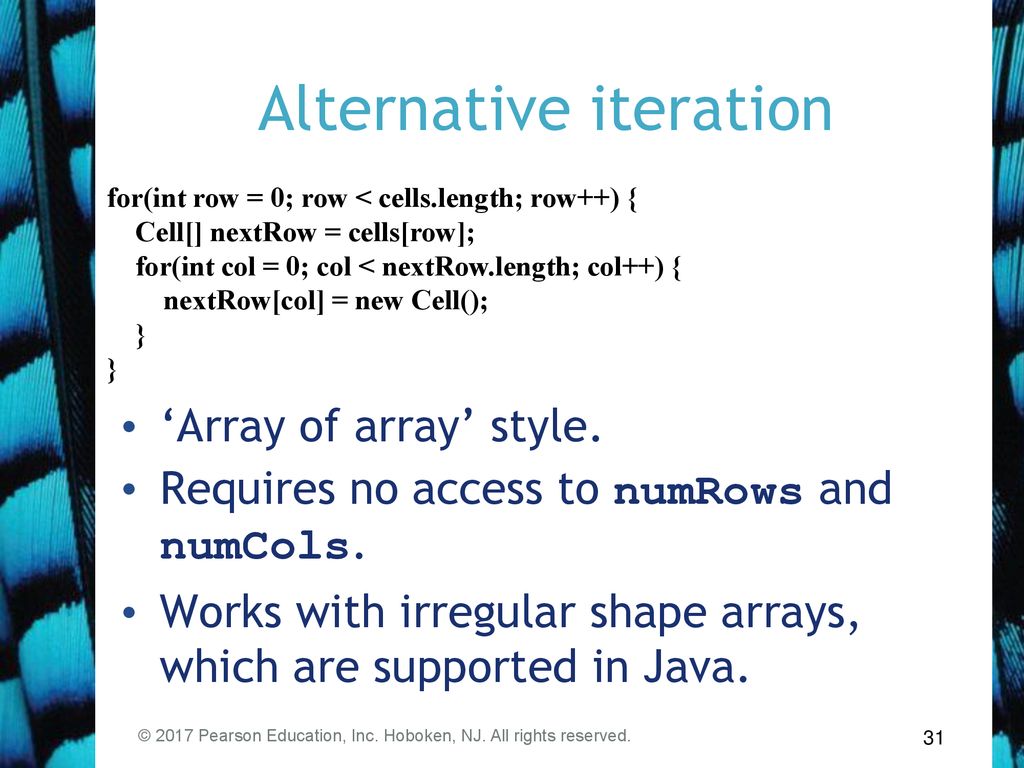 Alternative iteration

for(int row = 0; row < cells.length; row++) {
    Cell[] nextRow = cells[row];
    for(int col = 0; col < nextRow.length; col++) {
        nextRow[col] = new Cell();
    }
}

• ‘Array of array’ style.
• Requires no access to numRows and numCols.
• Works with irregular shape arrays, which are supported in Java.

© 2017 Pearson Education, Inc. Hoboken, NJ. All rights reserved.

31